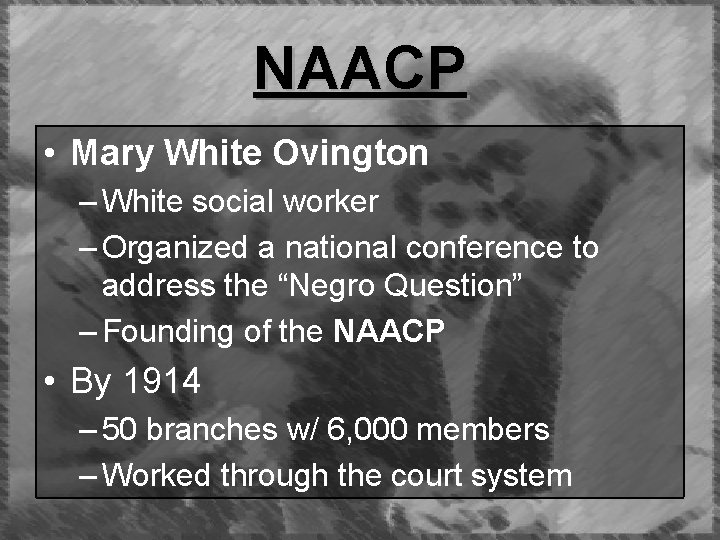 NAACP

• Mary White Ovington
– White social worker
– Organized a national conference to address the “Negro Question”
– Founding of the NAACP
• By 1914
– 50 branches w/ 6,000 members
– Worked through the court system